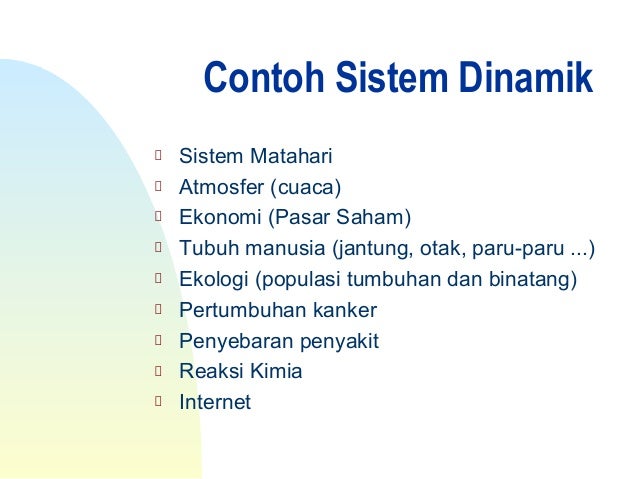 Contoh Sistem Dinamik

- Sistem Matahari
- Atmosfer (cuaca)
- Ekonomi (Pasar Saham)
- Tubuh manusia (jantung, otak, paru-paru ...)
- Ekologi (populasi tumbuhan dan binatang)
- Pertumbuhan kanker
- Penyebaran penyakit
- Reaksi Kimia
- Internet